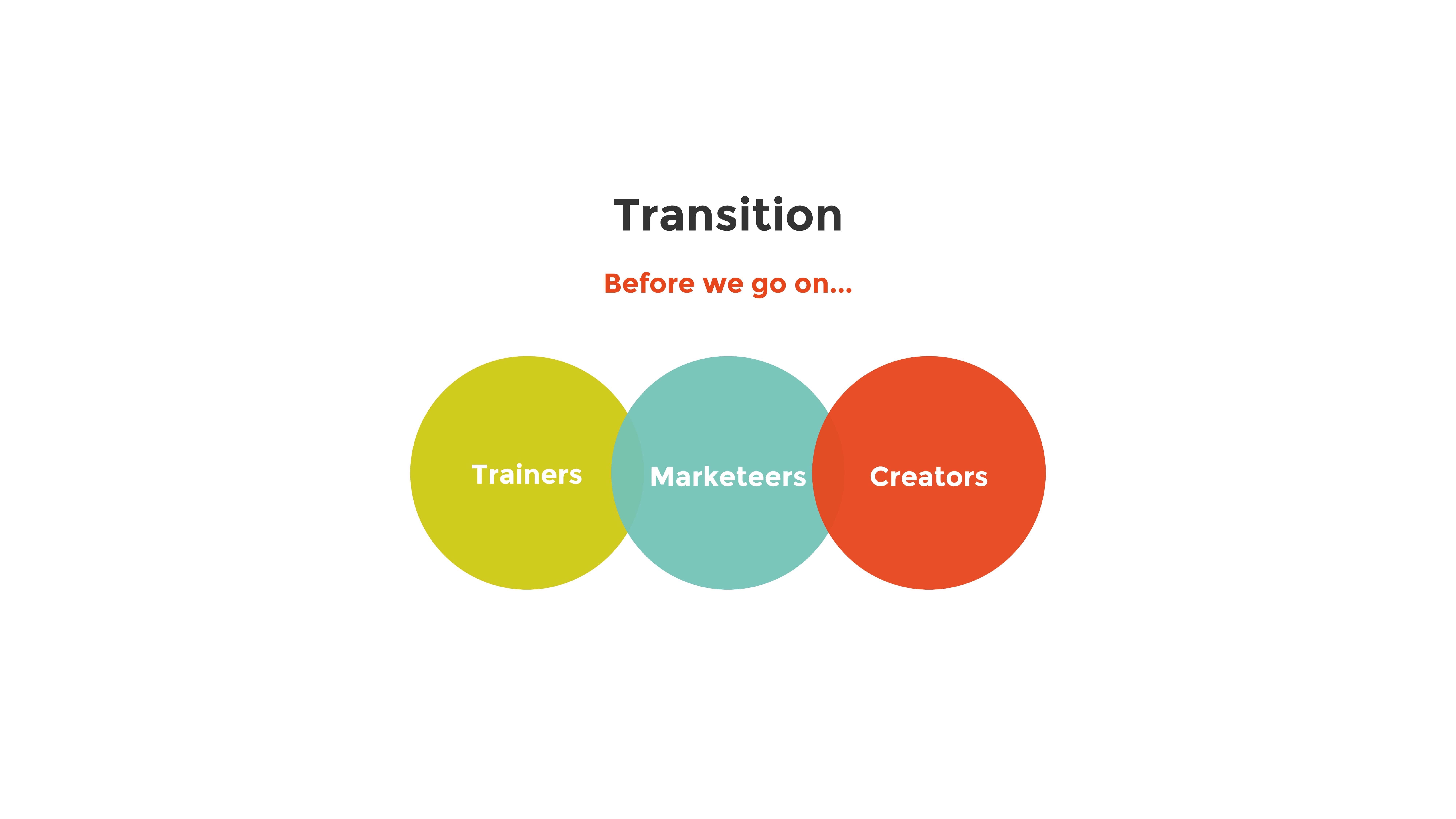 Transition

Before we go on...

Trainers

Marketeers

Creators